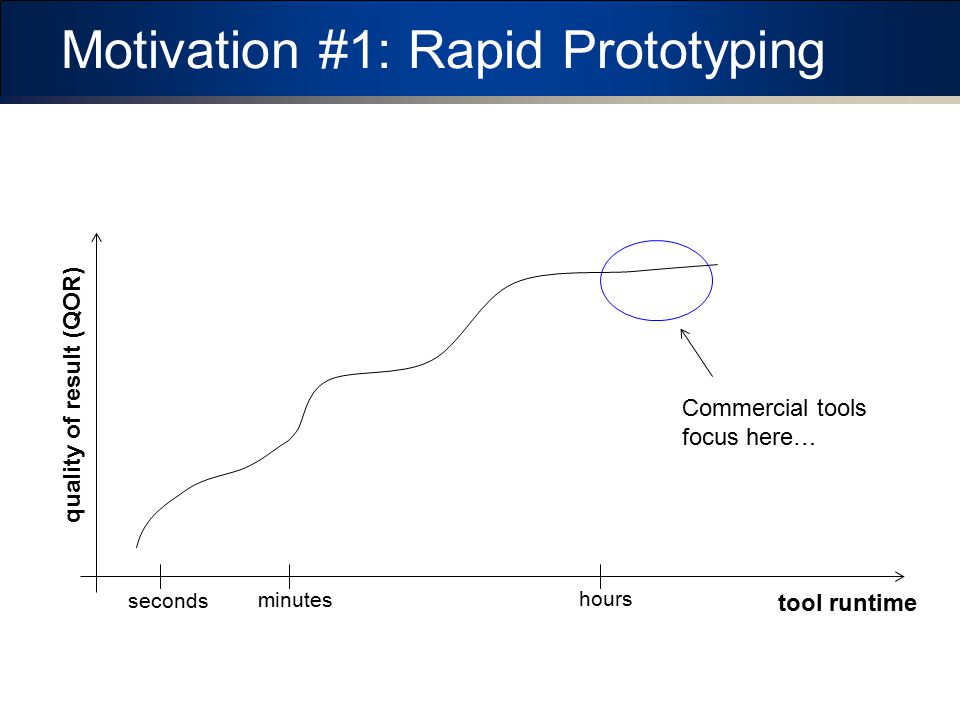 Motivation #1: Rapid Prototyping

quality of result (QOR)

Commercial tools focus here…

seconds

minutes

hours

tool runtime